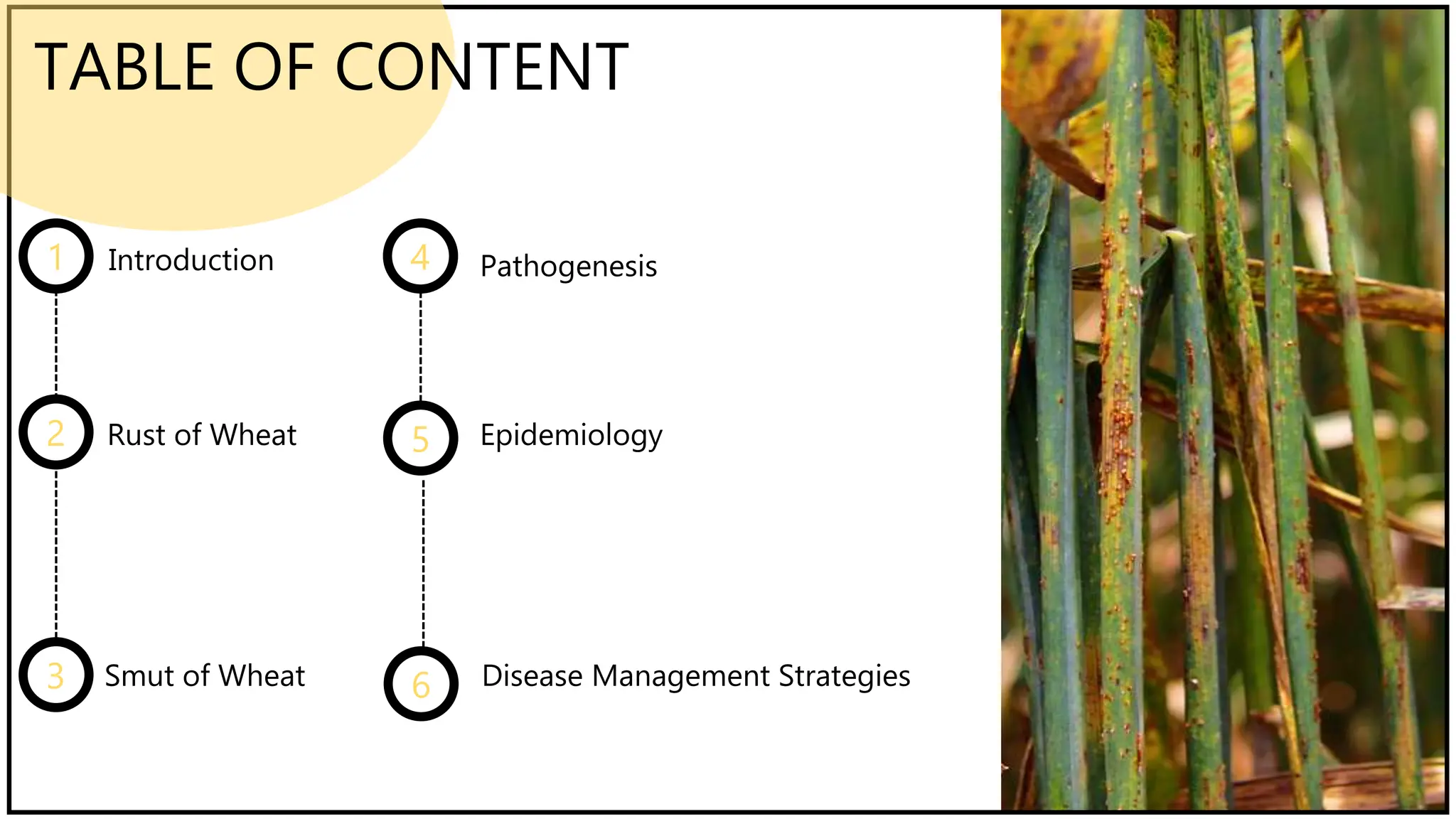 TABLE OF CONTENT

1 Introduction

2 Rust of Wheat

3 Smut of Wheat

4 Pathogenesis

5 Epidemiology

6 Disease Management Strategies